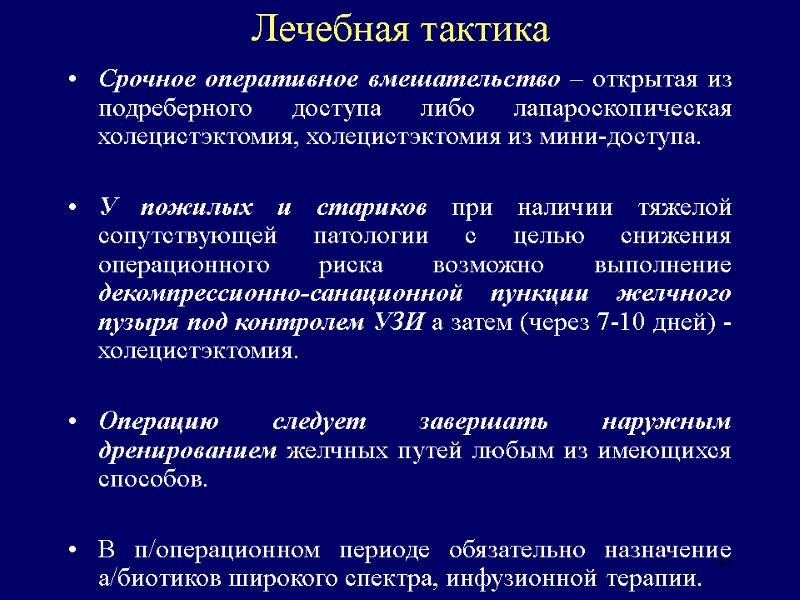 Лечебная тактика

• Срочное оперативное вмешательство – открытая из подреберного доступа либо лапароскопическая холецистэктомия, холецистэктомия из мини-доступа.

• У пожилых и стариков при наличии тяжелой сопутствующей патологии с целью снижения операционного риска возможно выполнение декомпрессионно-санационной пункции желчного пузыря под контролем УЗИ а затем (через 7-10 дней) - холецистэктомия.

• Операцию следует завершать наружным дренированием желчных путей любым из имеющихся способов.

• В п/операционном периоде обязательно назначение а/биотиков широкого спектра, инфузионной терапии.